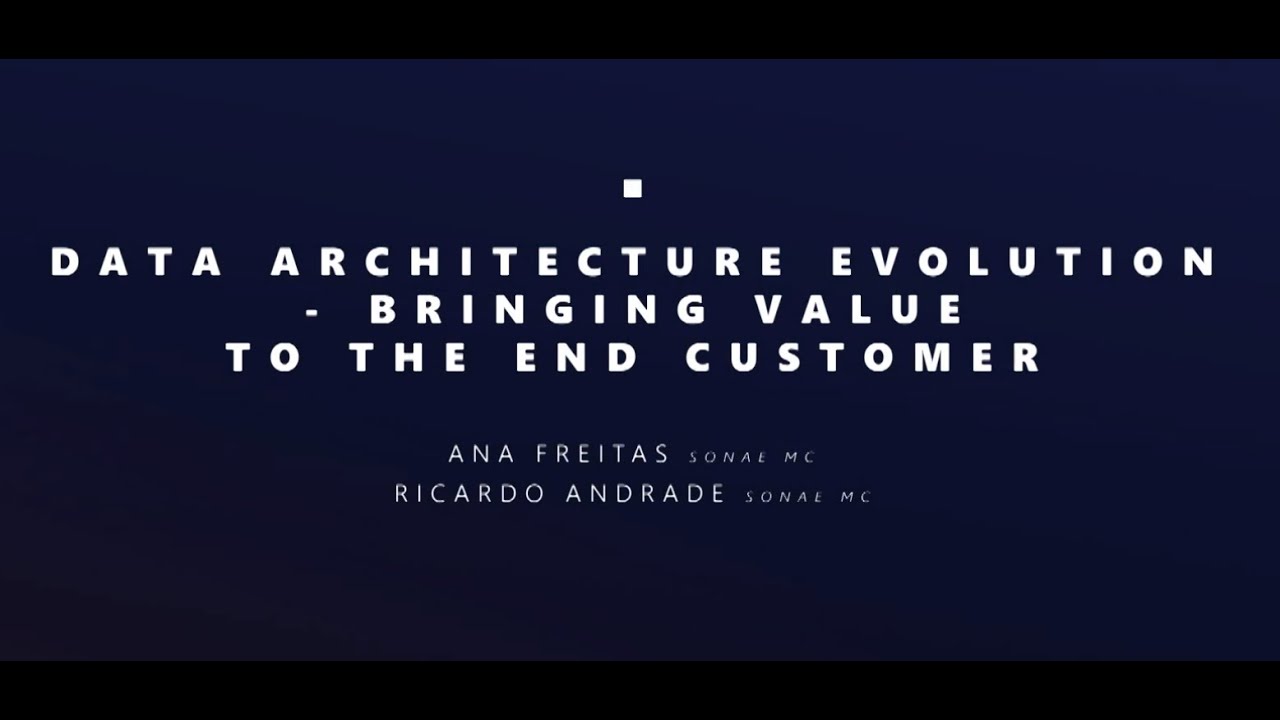 DATA ARCHITECTURE EVOLUTION - BRINGING VALUE TO THE END CUSTOMER

ANA FREITAS SONAE MC
RICARDO ANDRADE SONAE MC